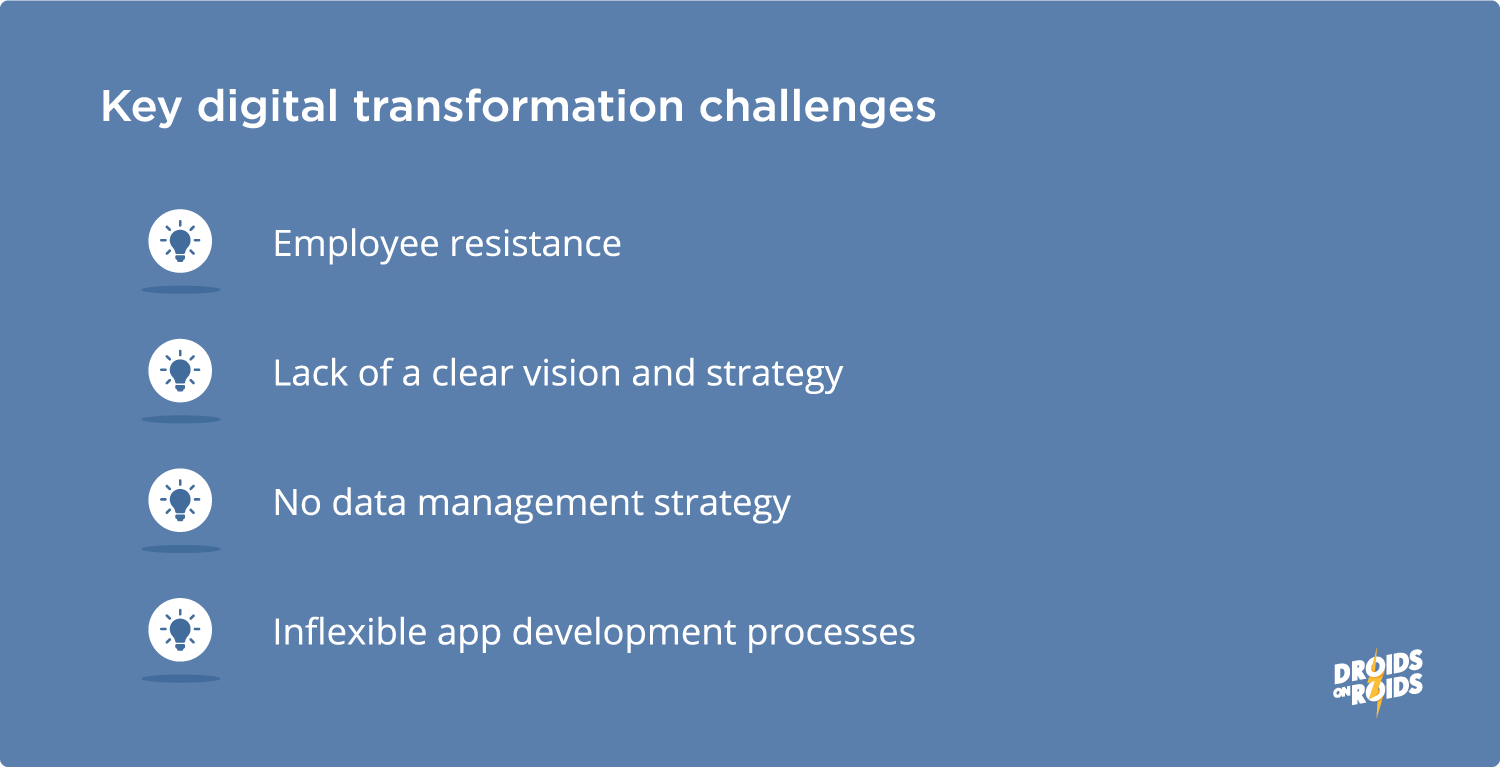 Key digital transformation challenges

Employee resistance

Lack of a clear vision and strategy

No data management strategy

Inflexible app development processes

DROIDS ON ROIDS